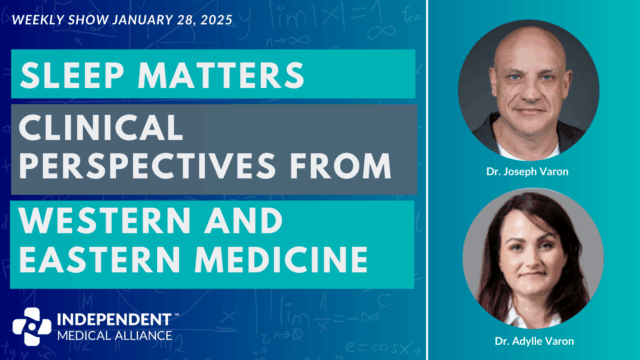 WEEKLY SHOW JANUARY 28, 2025

SLEEP MATTERS

CLINICAL PERSPECTIVES FROM

WESTERN AND EASTERN MEDICINE

INDEPENDENT™
MEDICAL ALLIANCE

Dr. Joseph Varon

Dr. Adylle Varon